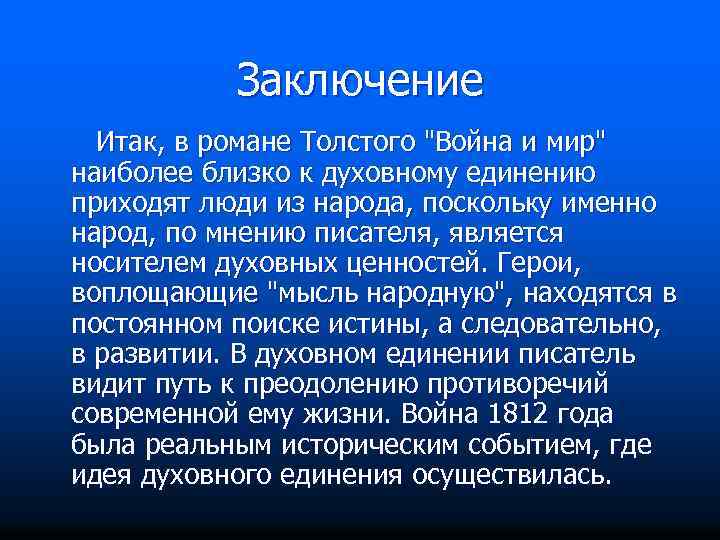 Заключение

Итак, в романе Толстого "Война и мир" наиболее близко к духовному единению приходят люди из народа, поскольку именно народ, по мнению писателя, является носителем духовных ценностей. Герои, воплощающие "мысль народную", находятся в постоянном поиске истины, а следовательно, в развитии. В духовном единении писатель видит путь к преодолению противоречий современной ему жизни. Война 1812 года была реальным историческим событием, где идея духовного единения осуществилась.